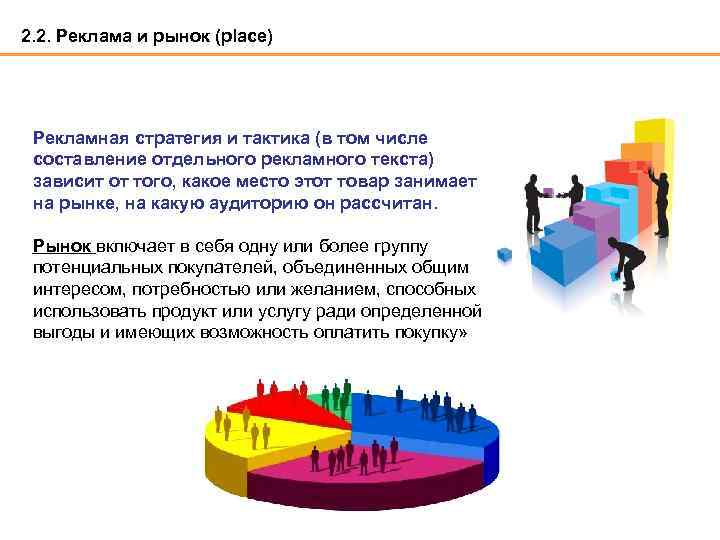 2.2. Реклама и рынок (place)

Рекламная стратегия и тактика (в том числе составление отдельного рекламного текста) зависит от того, какое место этот товар занимает на рынке, на какую аудиторию он рассчитан.

Рынок включает в себя одну или более группу потенциальных покупателей, объединенных общим интересом, потребностью или желанием, способных использовать продукт или услугу ради определенной выгоды и имеющих возможность оплатить покупку»